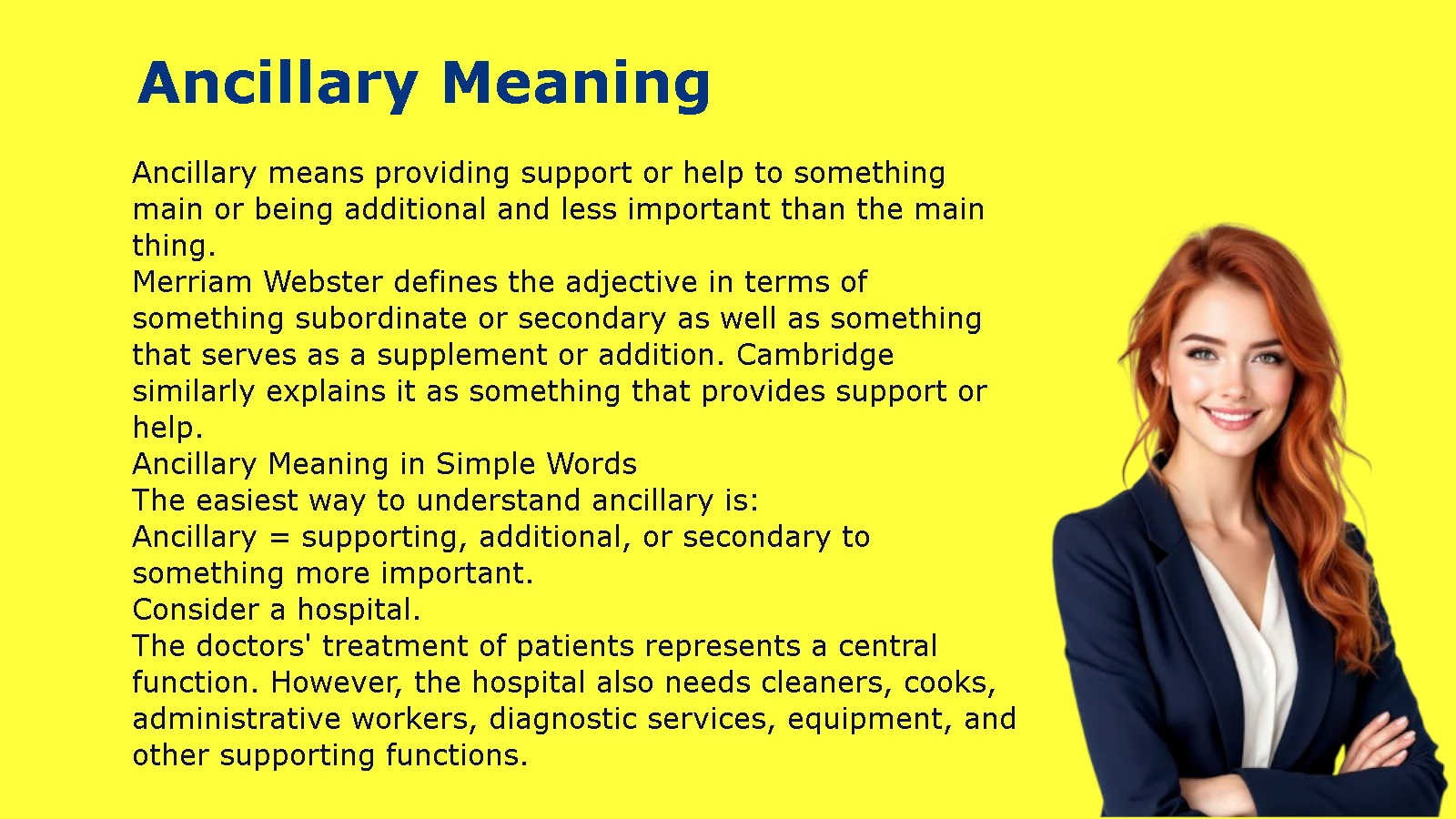 Ancillary Meaning

Ancillary means providing support or help to something main or being additional and less important than the main thing.
Merriam Webster defines the adjective in terms of something subordinate or secondary as well as something that serves as a supplement or addition. Cambridge similarly explains it as something that provides support or help.
Ancillary Meaning in Simple Words
The easiest way to understand ancillary is:
Ancillary = supporting, additional, or secondary to something more important.
Consider a hospital.
The doctors' treatment of patients represents a central function. However, the hospital also needs cleaners, cooks, administrative workers, diagnostic services, equipment, and other supporting functions.